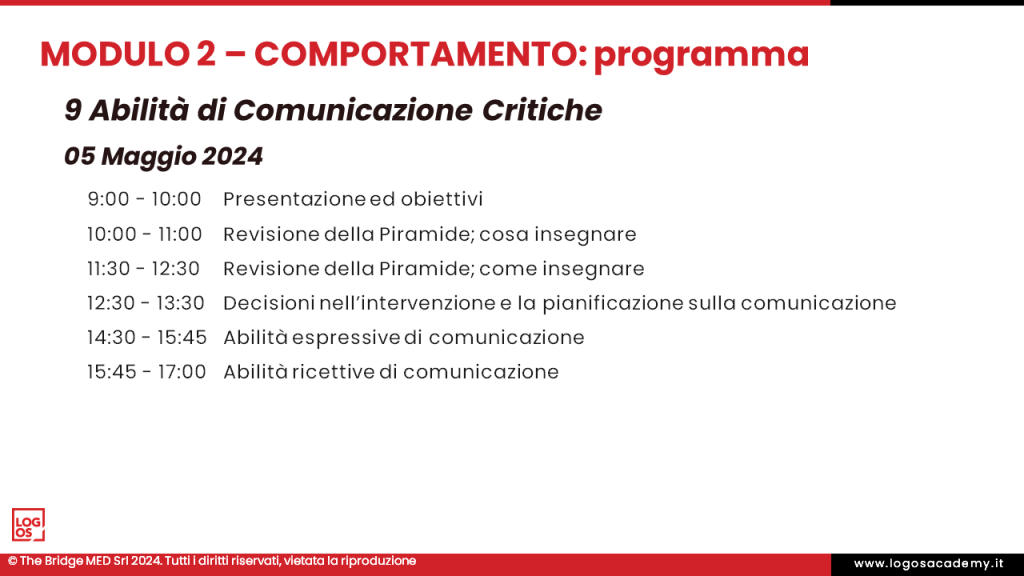 MODULO 2 – COMPORTAMENTO: programma

9 Abilità di Comunicazione Critiche

05 Maggio 2024

9:00 - 10:00 Presentazione ed obiettivi
10:00 - 11:00 Revisione della Piramide; cosa insegnare
11:30 - 12:30 Revisione della Piramide; come insegnare
12:30 - 13:30 Decisioni nell'intervenzione e la pianificazione sulla comunicazione
14:30 - 15:45 Abilità espressive di comunicazione
15:45 - 17:00 Abilità ricettive di comunicazione

LOG OS

© The Bridge MED Srl 2024. Tutti i diritti riservati, vietata la riproduzione

www.logosacademy.it